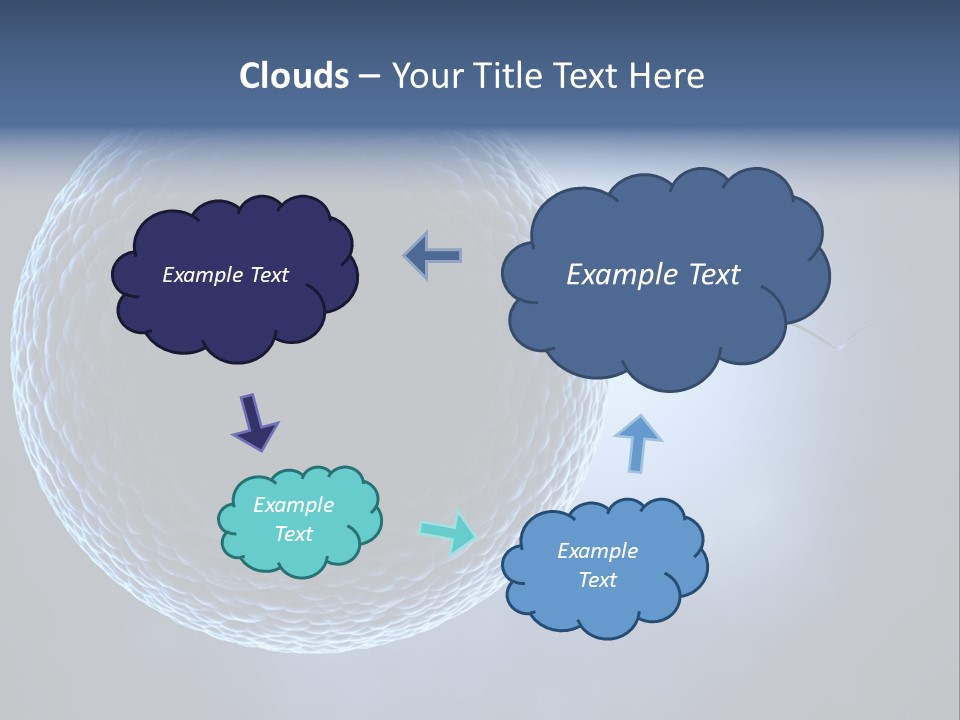 Clouds – Your Title Text Here

Example Text

Example Text

Example Text

Example Text